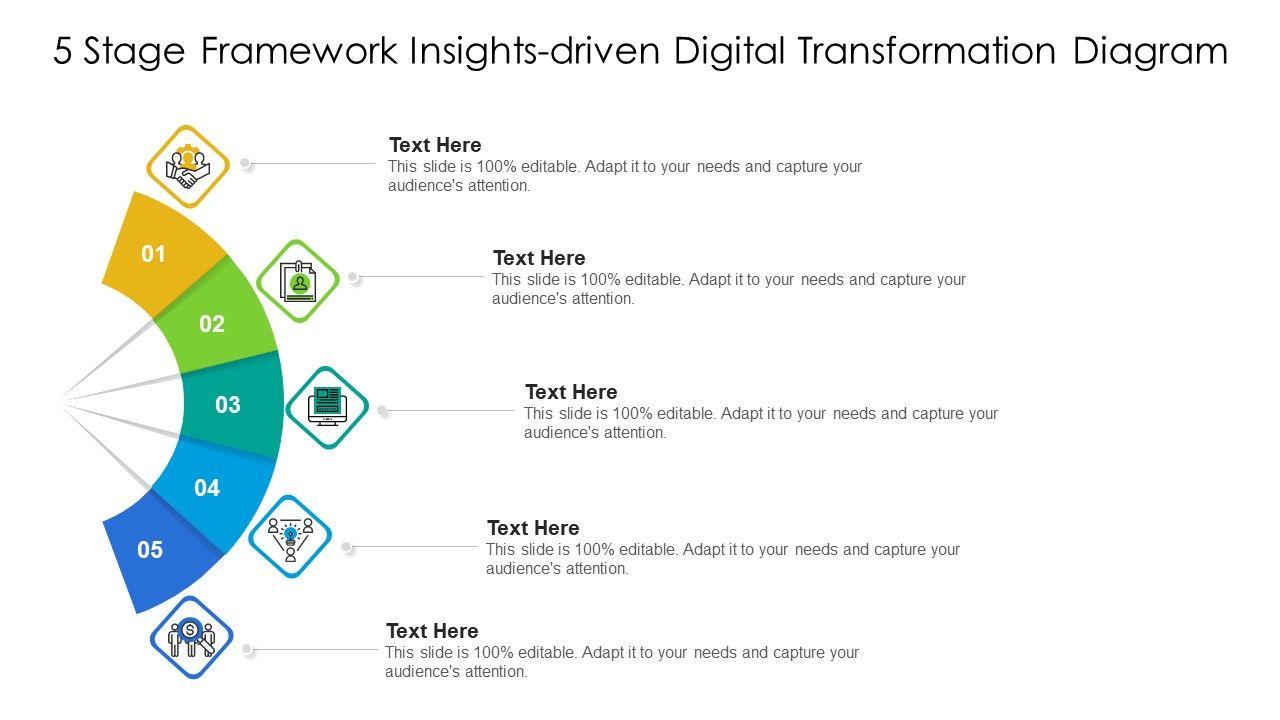 5 Stage Framework Insights-driven Digital Transformation Diagram

01

02

03

04

05

Text Here
This slide is 100% editable. Adapt it to your needs and capture your audience's attention.

Text Here
This slide is 100% editable. Adapt it to your needs and capture your audience's attention.

Text Here
This slide is 100% editable. Adapt it to your needs and capture your audience's attention.

Text Here
This slide is 100% editable. Adapt it to your needs and capture your audience's attention.

Text Here
This slide is 100% editable. Adapt it to your needs and capture your audience's attention.